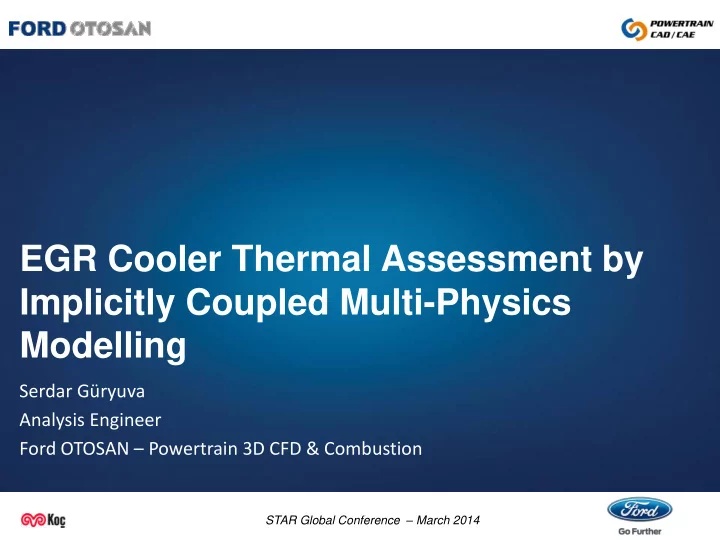 FORD OTOSAN

POWERTRAIN CAD / CAE

EGR Cooler Thermal Assessment by Implicitly Coupled Multi-Physics Modelling

Serdar Güryuva
Analysis Engineer
Ford OTOSAN – Powertrain 3D CFD & Combustion

Koç

STAR Global Conference – March 2014

Ford
Go Further